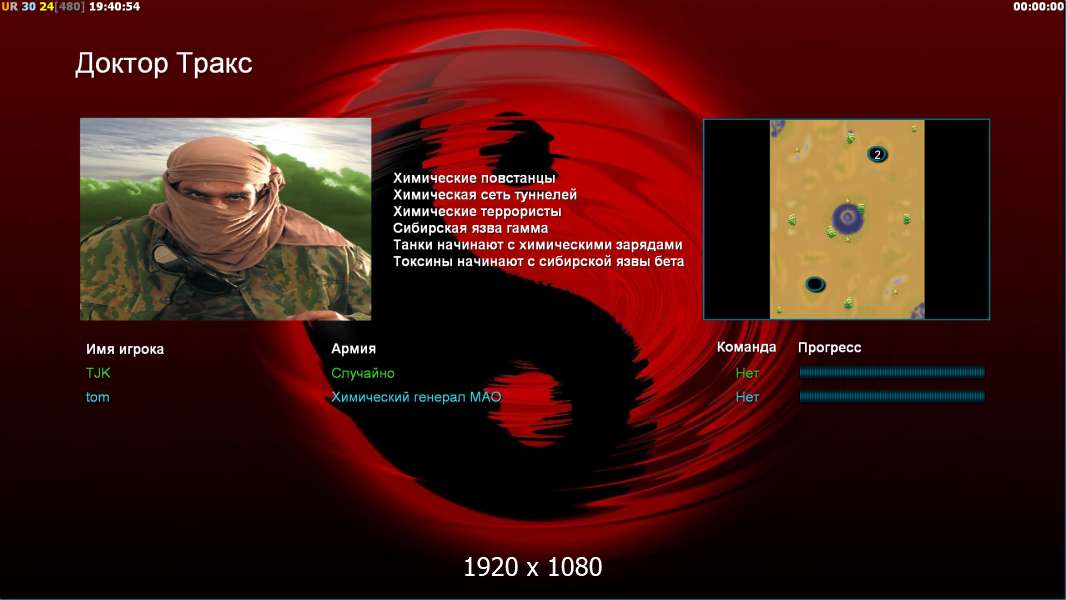 UR 30 24[480] 19:40:54

00:00:00

Доктор Тракс

Химические повстанцы
Химическая сеть туннелей
Химические террористы
Сибирская язва гамма
Танки начинают с химическими зарядами
Токсины начинают с сибирской язвы бета

2

| Имя игрока | Армия | Команда | Прогресс |
|---|---|---|---|
| TJK | Случайно | Нет | |
| tom | Химический генерал МАО | Нет | |

1920 x 1080